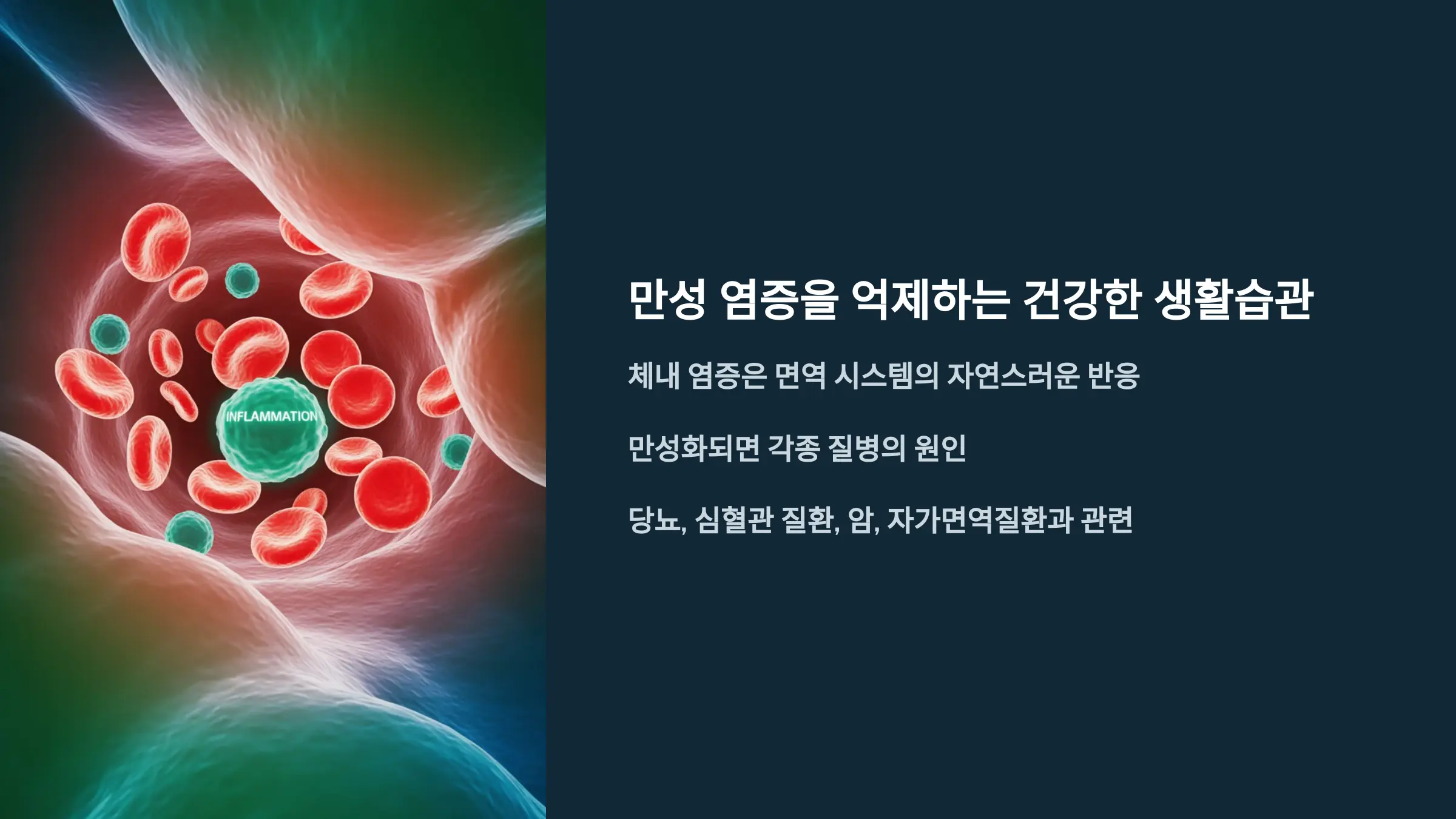 INFLAMMATION

만성 염증을 억제하는 건강한 생활습관

체내 염증은 면역 시스템의 자연스러운 반응

만성화되면 각종 질병의 원인

당뇨, 심혈관 질환, 암, 자가면역질환과 관련